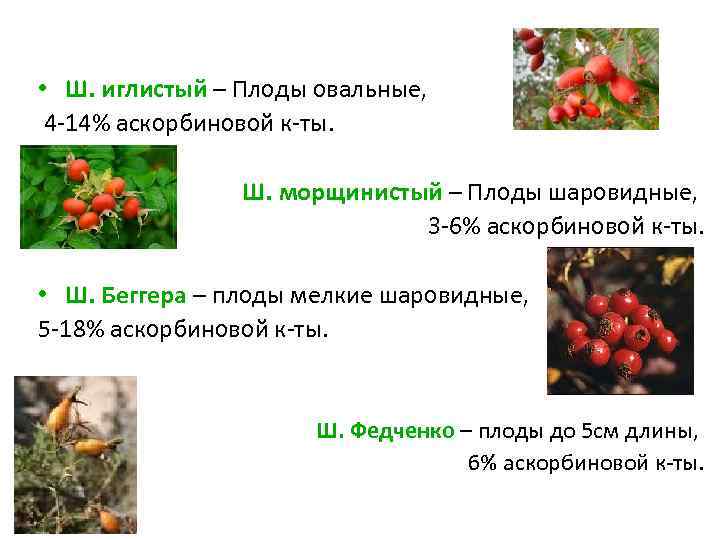 • Ш. иглистый – Плоды овальные, 4-14% аскорбиновой к-ты.

Ш. морщинистый – Плоды шаровидные, 3-6% аскорбиновой к-ты.

• Ш. Беггера – плоды мелкие шаровидные, 5-18% аскорбиновой к-ты.

Ш. Федченко – плоды до 5см длины, 6% аскорбиновой к-ты.